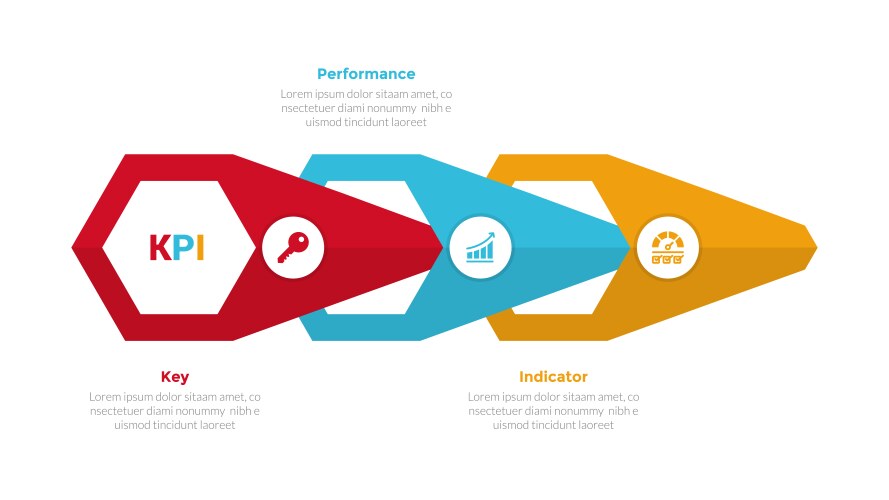 Performance

Lorem ipsum dolor sitaam amet, co nsectetuer diami nonummy nibh e uismod tincidunt laoreet

KPI

Key

Lorem ipsum dolor sitaam amet, co nsectetuer diami nonummy nibh e uismod tincidunt laoreet

Indicator

Lorem ipsum dolor sitaam amet, co nsectetuer diami nonummy nibh e uismod tincidunt laoreet